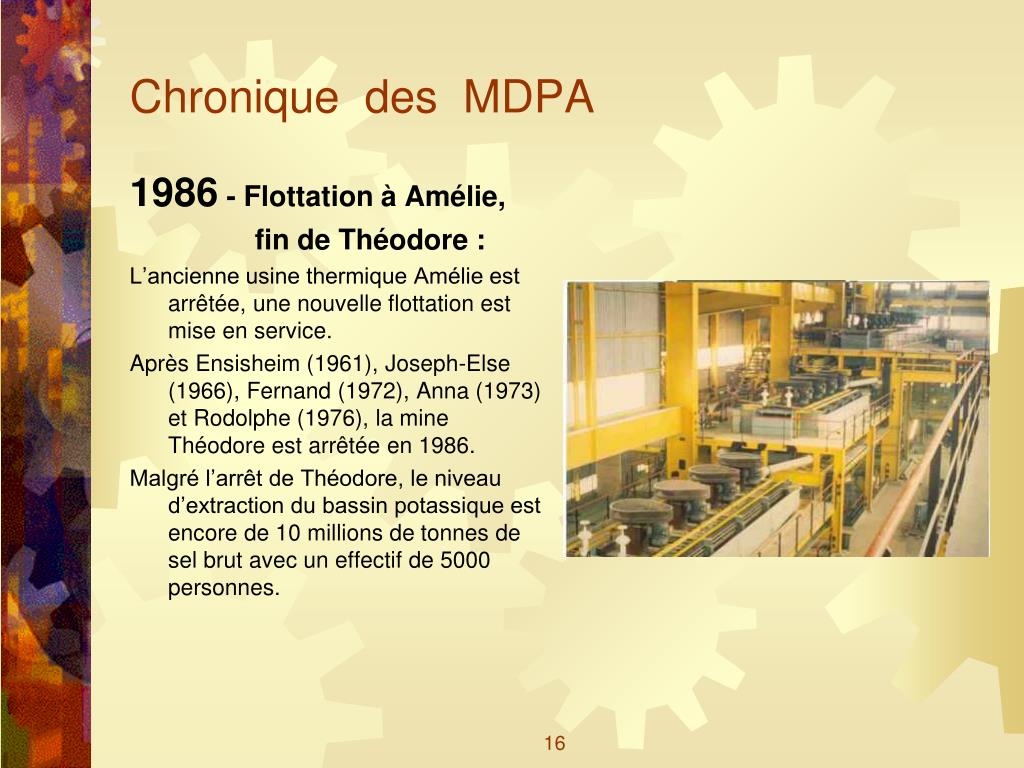 Chronique des MDPA

1986 - Flottation à Amélie,
fin de Théodore :

L’ancienne usine thermique Amélie est arrêtée, une nouvelle flottation est mise en service.

Après Ensisheim (1961), Joseph-Else (1966), Fernand (1972), Anna (1973) et Rodolphe (1976), la mine Théodore est arrêtée en 1986.

Malgré l’arrêt de Théodore, le niveau d’extraction du bassin potassique est encore de 10 millions de tonnes de sel brut avec un effectif de 5000 personnes.

16